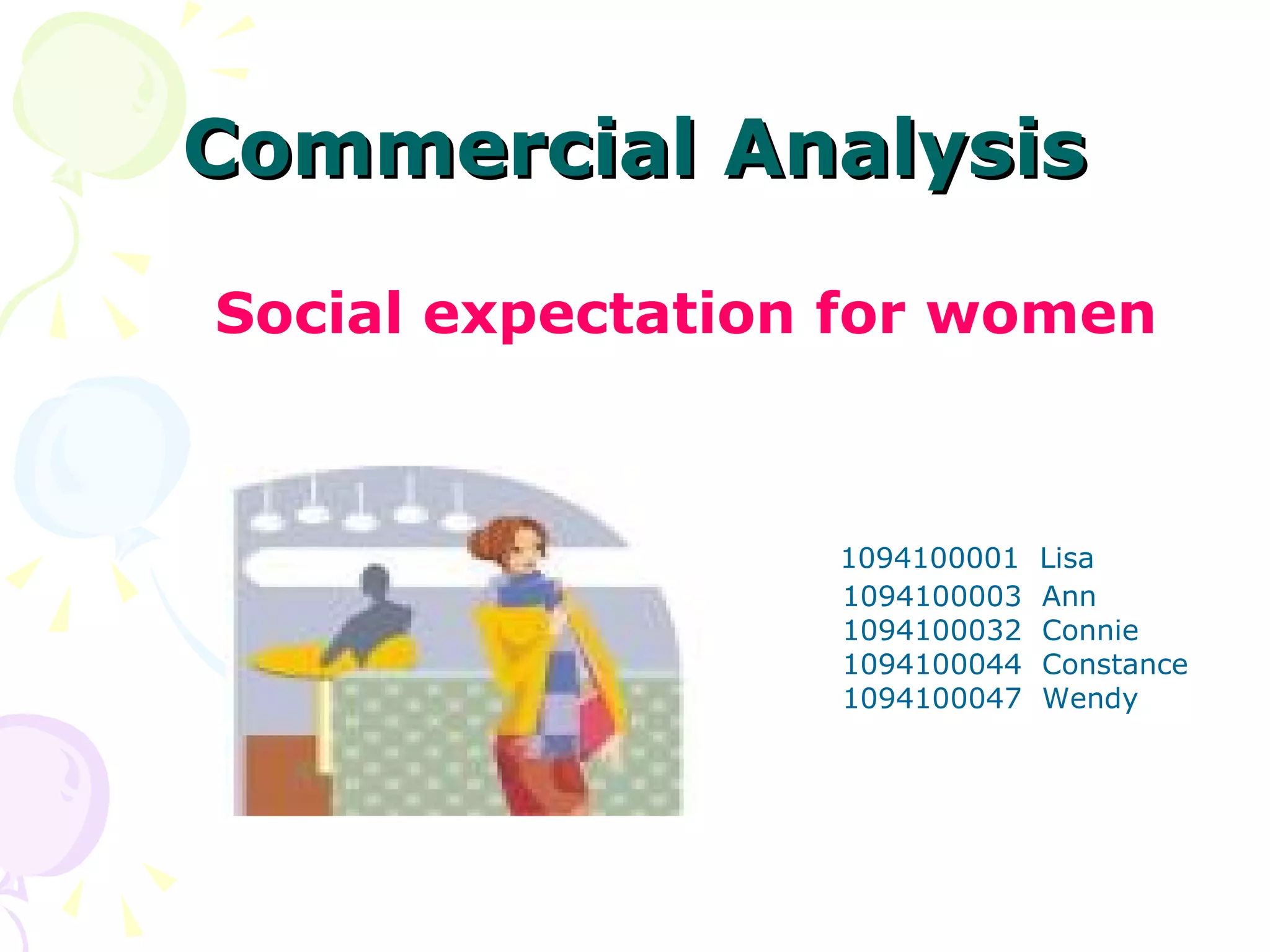 Commercial Analysis

Social expectation for women

1094100001 Lisa
1094100003 Ann
1094100032 Connie
1094100044 Constance
1094100047 Wendy